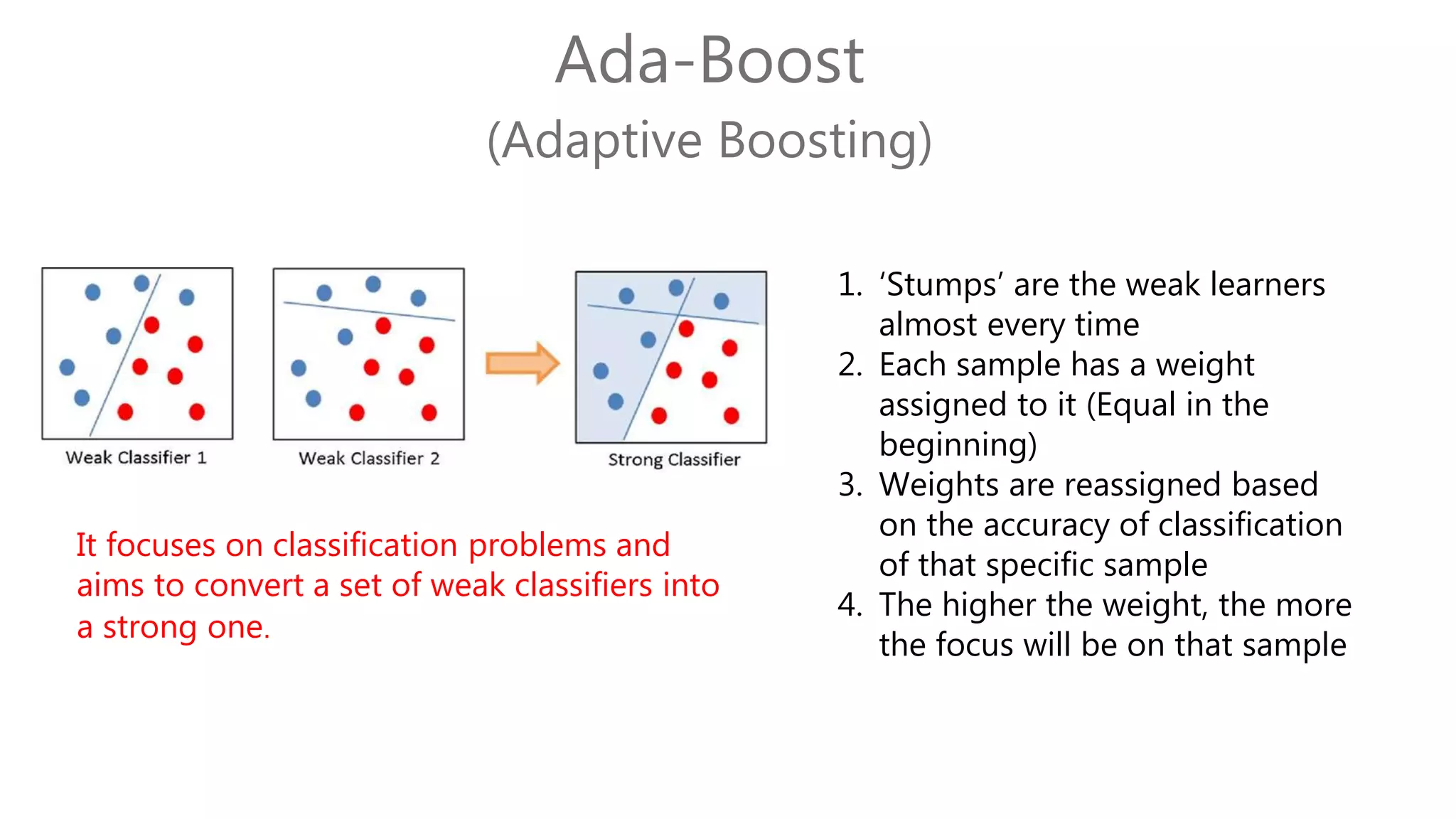 Ada-Boost
(Adaptive Boosting)

Weak Classifier 1

Weak Classifier 2

Strong Classifier

It focuses on classification problems and aims to convert a set of weak classifiers into a strong one.

1. 'Stumps' are the weak learners almost every time
2. Each sample has a weight assigned to it (Equal in the beginning)
3. Weights are reassigned based on the accuracy of classification of that specific sample
4. The higher the weight, the more the focus will be on that sample